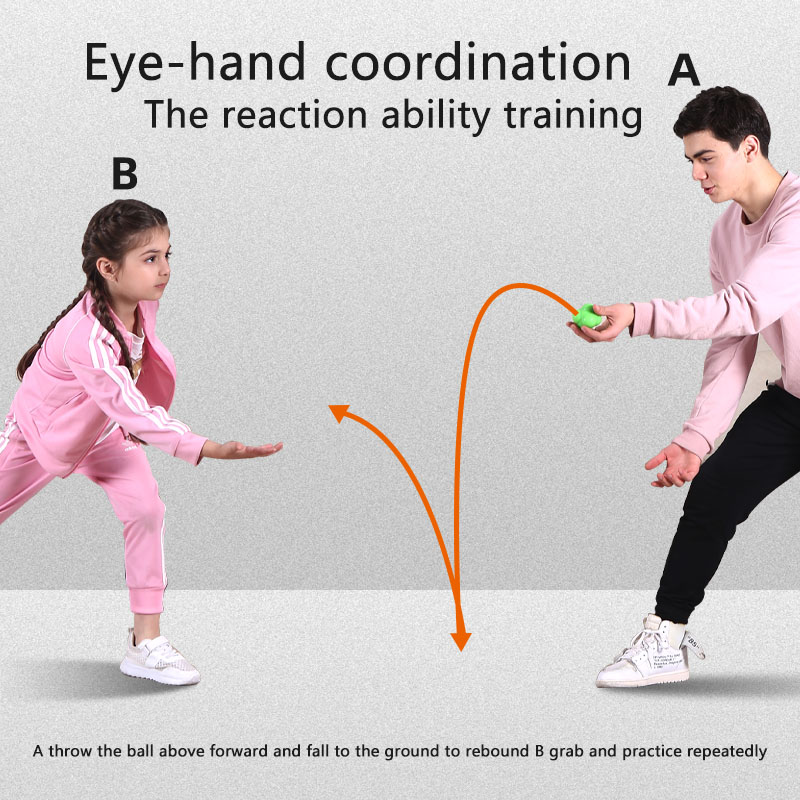 Eye-hand coordination

The reaction ability training

A

B

A throw the ball above forward and fall to the ground to rebound B grab and practice repeatedly